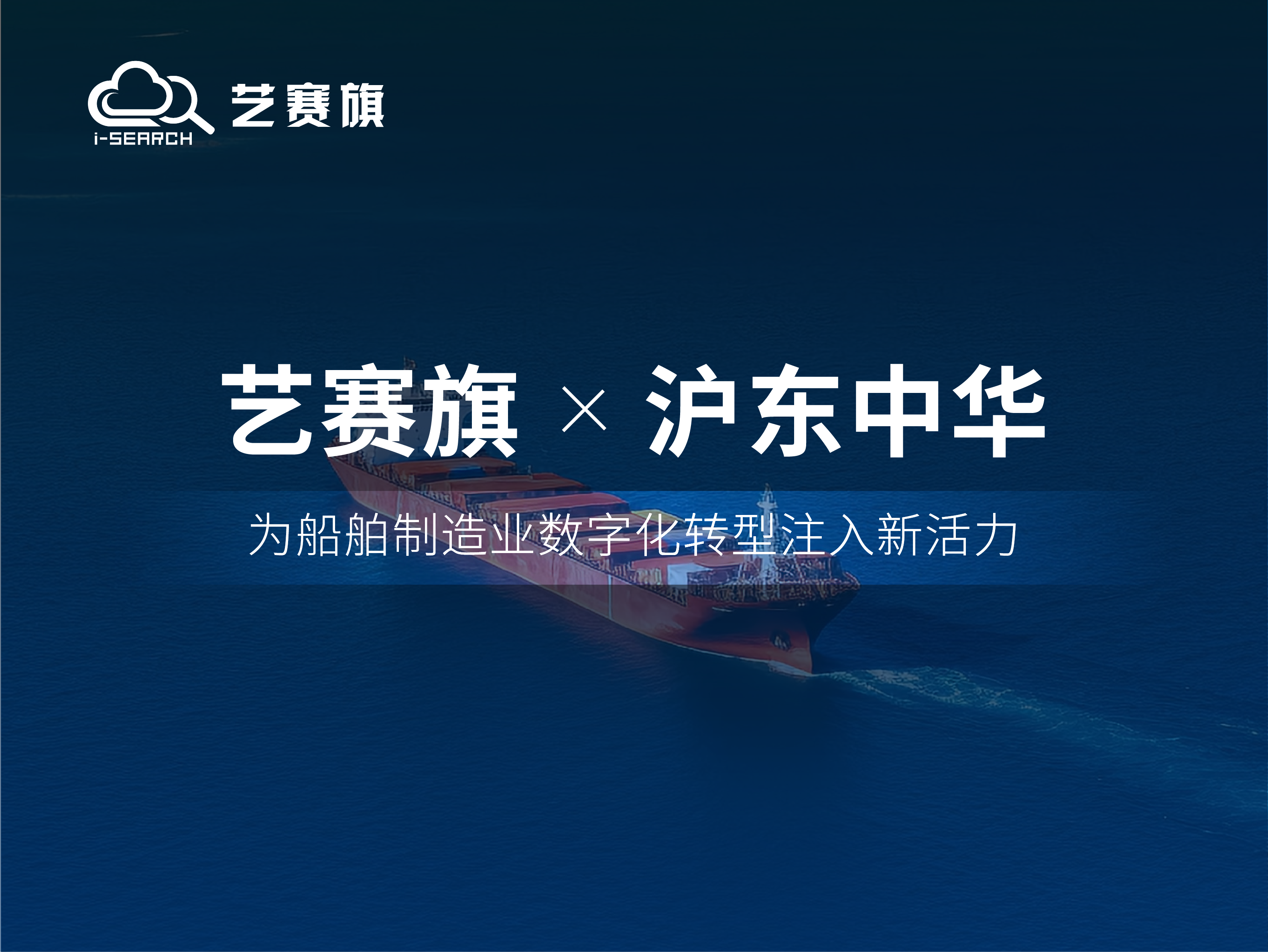 i-SEARCH 艺赛旗

艺赛旗 × 沪东中华

为船舶制造业数字化转型注入新活力